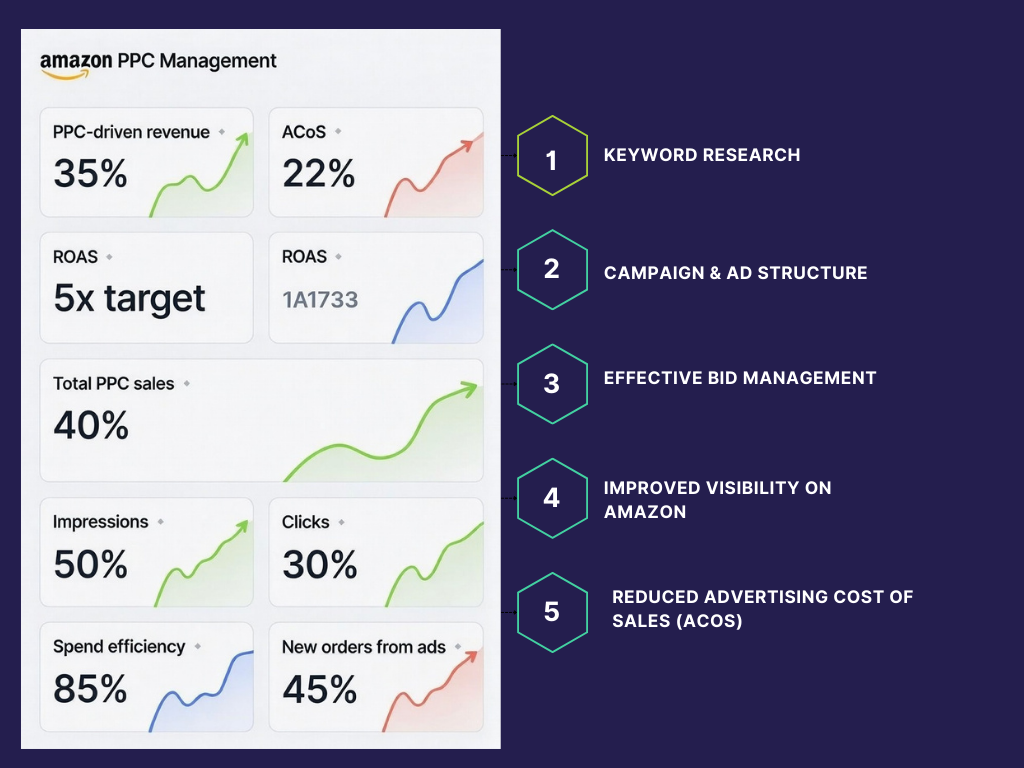 amazon PPC Management

PPC-driven revenue
35%

ACoS
22%

ROAS
5x target

ROAS
1A1733

Total PPC sales
40%

Impressions
50%

Clicks
30%

Spend efficiency
85%

New orders from ads
45%

1 KEYWORD RESEARCH

2 CAMPAIGN & AD STRUCTURE

3 EFFECTIVE BID MANAGEMENT

4 IMPROVED VISIBILITY ON AMAZON

5 REDUCED ADVERTISING COST OF SALES (ACOS)